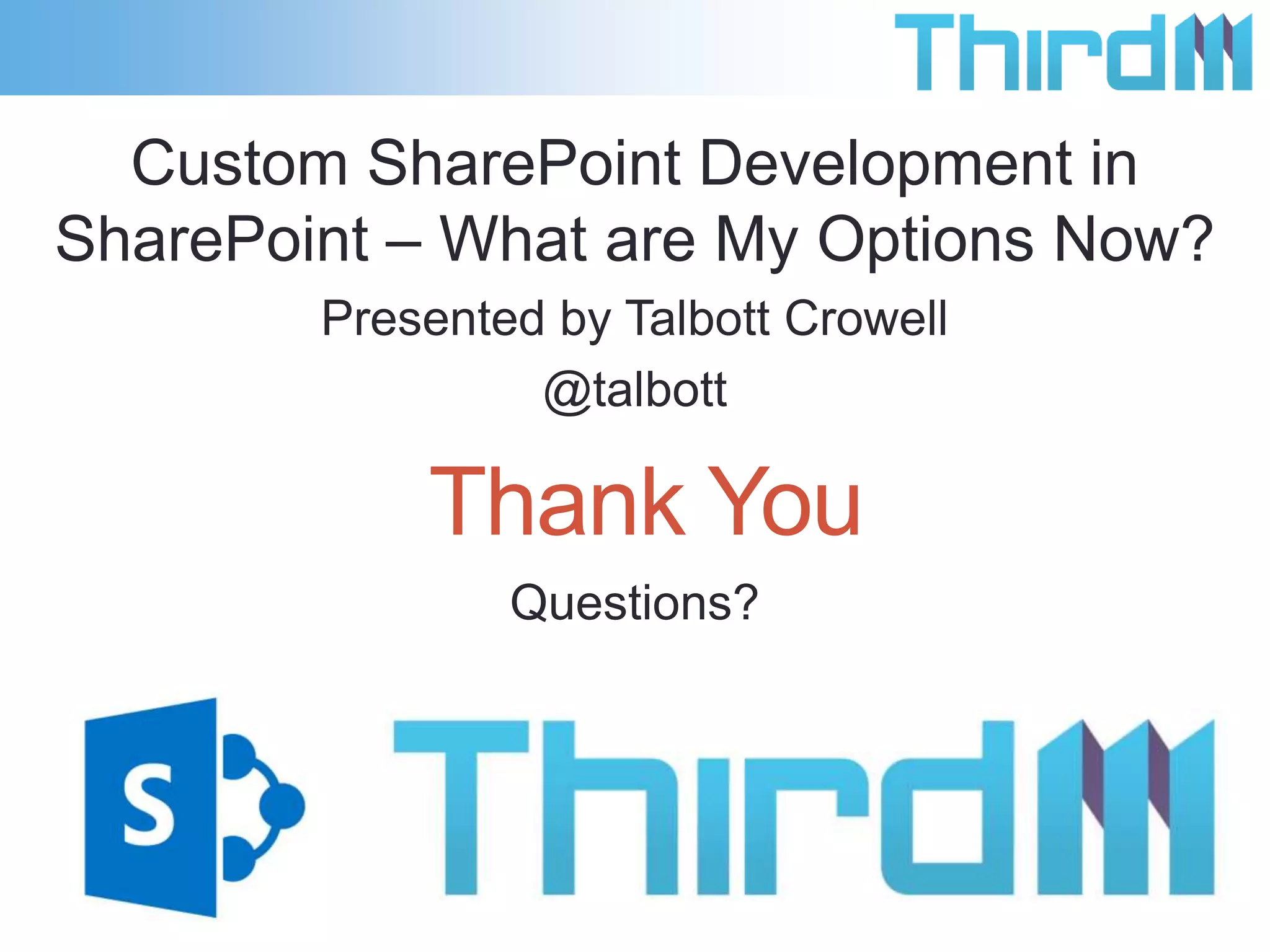 ThirdM

Custom SharePoint Development in SharePoint – What are My Options Now?

Presented by Talbott Crowell

@talbott

Thank You

Questions?

S

ThirdM